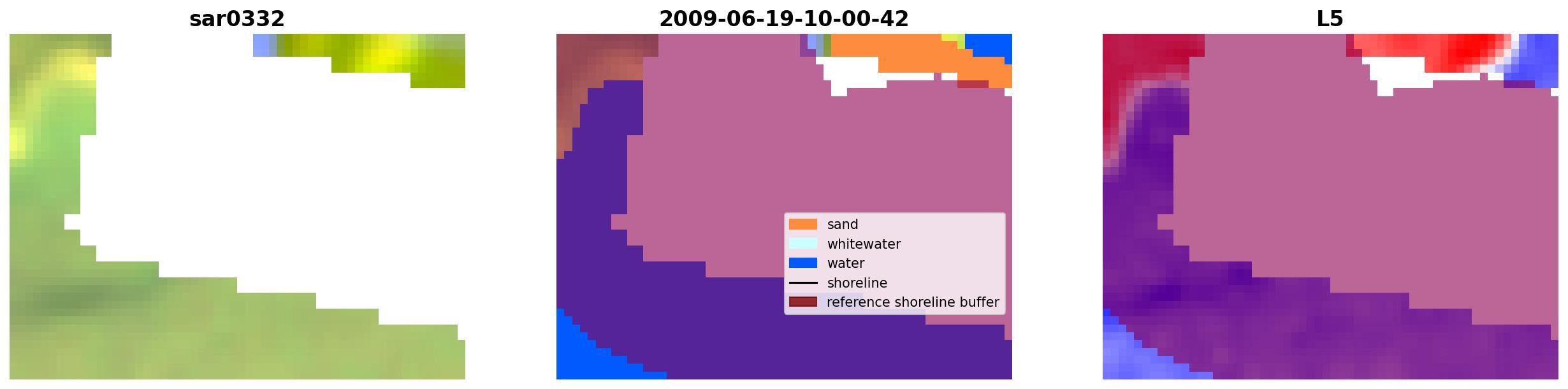 sar0332

2009-06-19-10-00-42

sand
whitewater
water
shoreline
reference shoreline buffer

L5